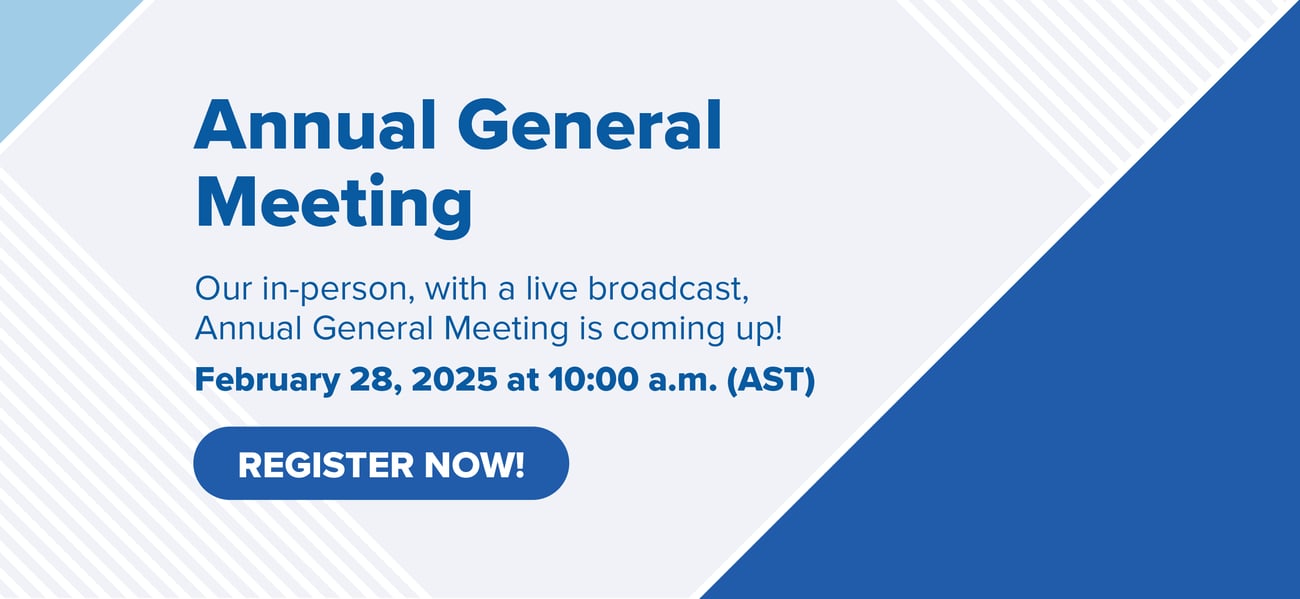 Annual General Meeting

Our in-person, with a live broadcast, Annual General Meeting is coming up!

February 28, 2025 at 10:00 a.m. (AST)

REGISTER NOW!